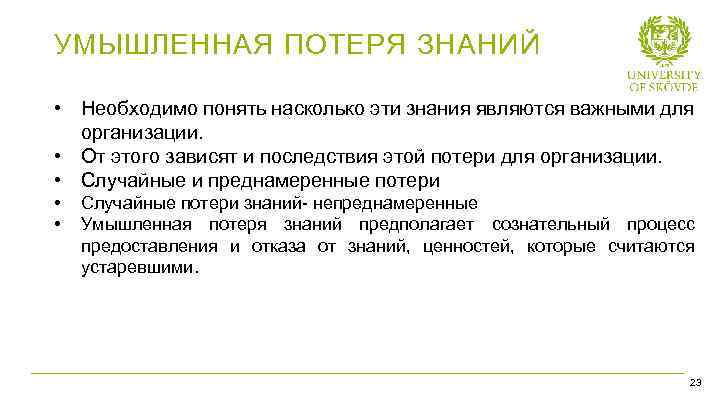 УМЫШЛЕННАЯ ПОТЕРЯ ЗНАНИЙ

UNIVERSITY OF SKÖVDE

• Необходимо понять насколько эти знания являются важными для организации.
• От этого зависят и последствия этой потери для организации.
• Случайные и преднамеренные потери
• Случайные потери знаний- непреднамеренные
• Умышленная потеря знаний предполагает сознательный процесс предоставления и отказа от знаний, ценностей, которые считаются устаревшими.

23